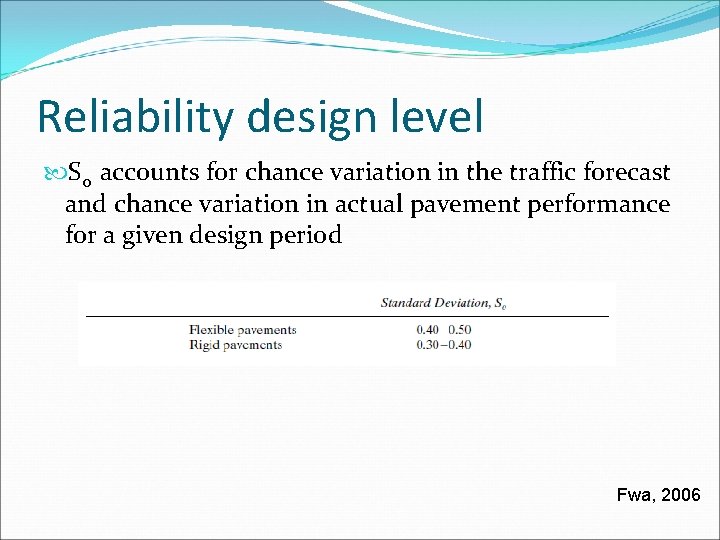 Reliability design level

$S_o$ accounts for chance variation in the traffic forecast and chance variation in actual pavement performance for a given design period

| | Standard Deviation, $S_o$ |
|---|---|
| Flexible pavements | 0.40 0.50 |
| Rigid pavements | 0.30–0.40 |

Fwa, 2006